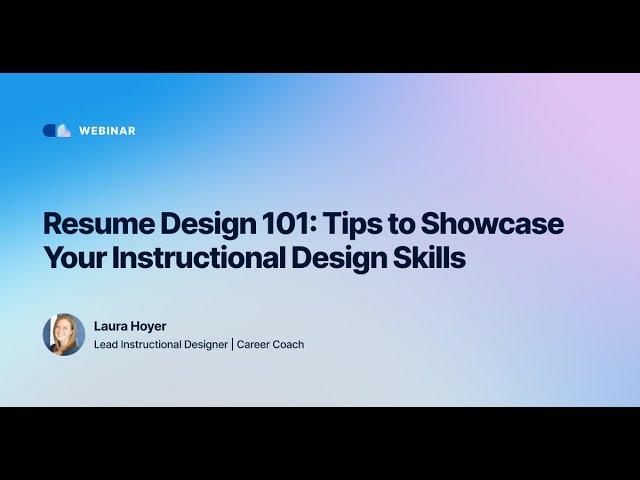 WEBINAR

Resume Design 101: Tips to Showcase Your Instructional Design Skills

Laura Hoyer
Lead Instructional Designer | Career Coach